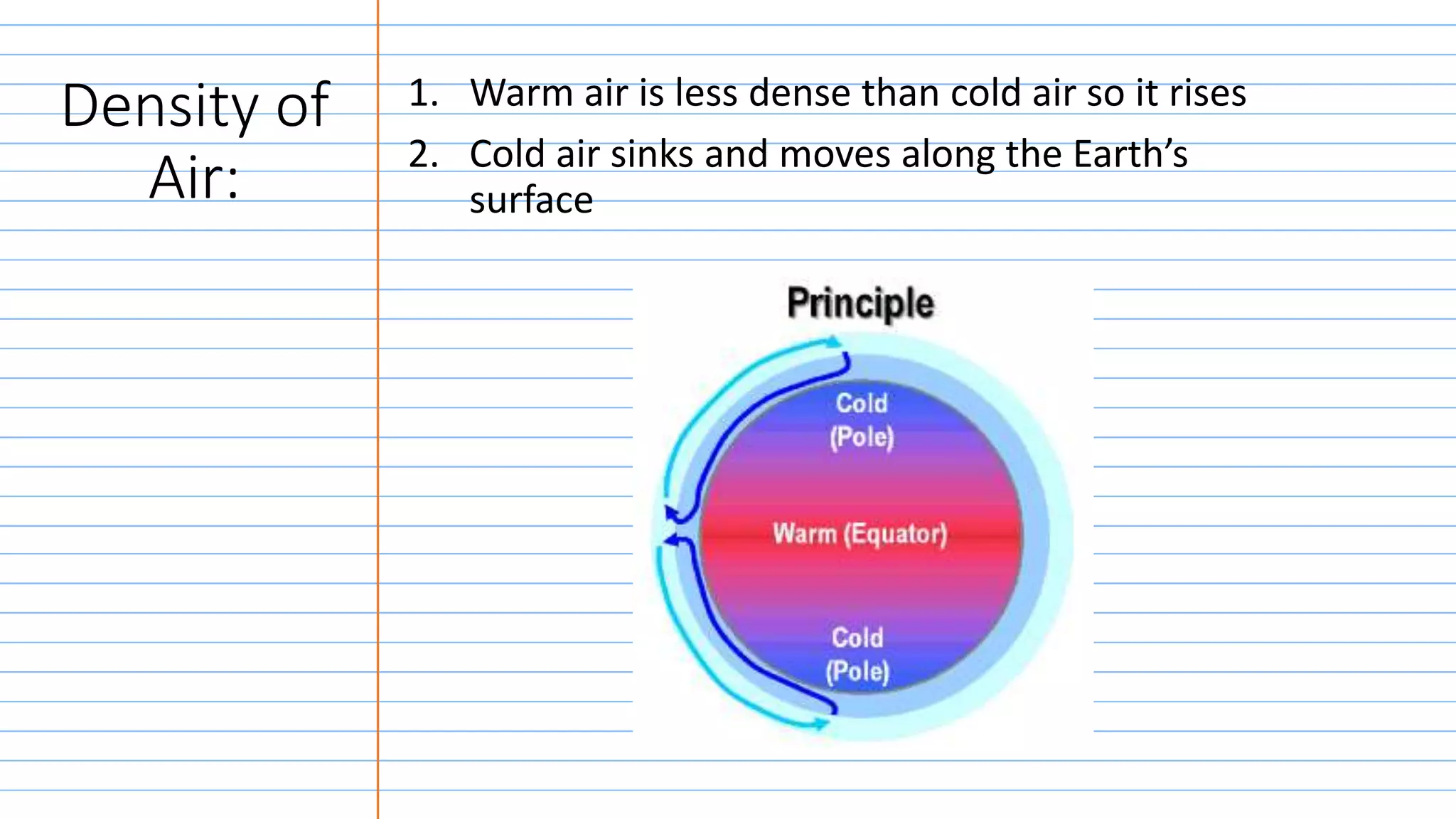 Density of Air:

1. Warm air is less dense than cold air so it rises
2. Cold air sinks and moves along the Earth's surface

Principle

Cold
(Pole)

Warm (Equator)

Cold
(Pole)